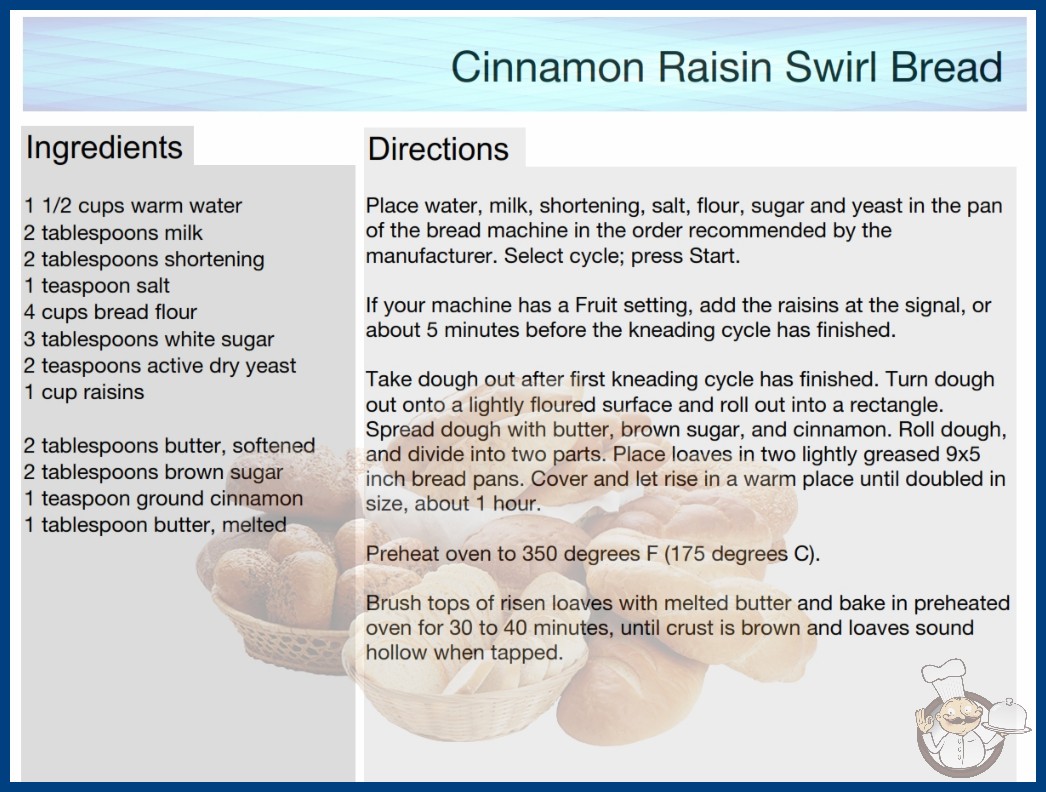 Cinnamon Raisin Swirl Bread

Ingredients

1 1/2 cups warm water
2 tablespoons milk
2 tablespoons shortening
1 teaspoon salt
4 cups bread flour
3 tablespoons white sugar
2 teaspoons active dry yeast
1 cup raisins

2 tablespoons butter, softened
2 tablespoons brown sugar
1 teaspoon ground cinnamon
1 tablespoon butter, melted

Directions

Place water, milk, shortening, salt, flour, sugar and yeast in the pan of the bread machine in the order recommended by the manufacturer. Select cycle; press Start.

If your machine has a Fruit setting, add the raisins at the signal, or about 5 minutes before the kneading cycle has finished.

Take dough out after first kneading cycle has finished. Turn dough out onto a lightly floured surface and roll out into a rectangle. Spread dough with butter, brown sugar, and cinnamon. Roll dough, and divide into two parts. Place loaves in two lightly greased 9x5 inch bread pans. Cover and let rise in a warm place until doubled in size, about 1 hour.

Preheat oven to 350 degrees F (175 degrees C).

Brush tops of risen loaves with melted butter and bake in preheated oven for 30 to 40 minutes, until crust is brown and loaves sound hollow when tapped.